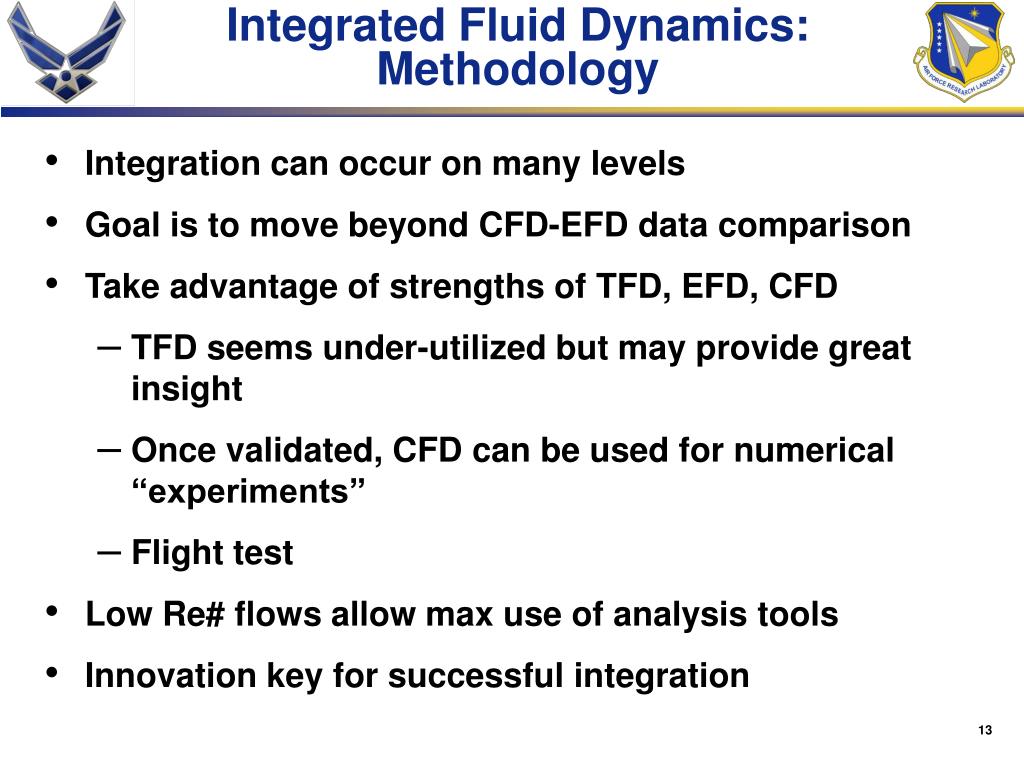 Integrated Fluid Dynamics: Methodology

AIR FORCE RESEARCH LABORATORY

• Integration can occur on many levels
• Goal is to move beyond CFD-EFD data comparison
• Take advantage of strengths of TFD, EFD, CFD
– TFD seems under-utilized but may provide great insight
– Once validated, CFD can be used for numerical “experiments”
– Flight test
• Low Re# flows allow max use of analysis tools
• Innovation key for successful integration

13